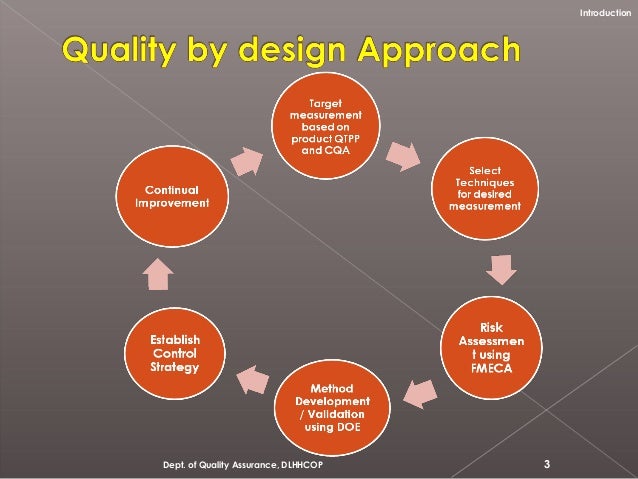 Introduction

Quality by design Approach

Target measurement based on product QTPP and CQA

Select Techniques for desired measurement

Risk Assessmen t using FMECA

Method Development / Validation using DOE

Establish Control Strategy

Continual Improvement

Dept. of Quality Assurance, DLHHCOP

3